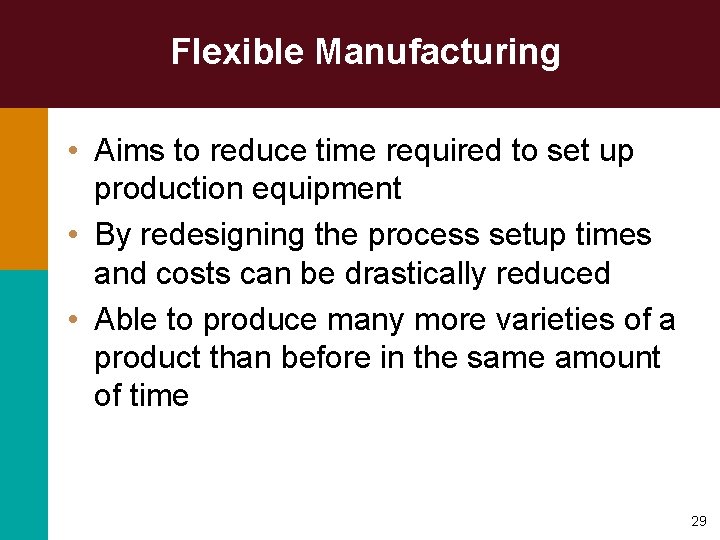 Flexible Manufacturing

• Aims to reduce time required to set up production equipment

• By redesigning the process setup times and costs can be drastically reduced

• Able to produce many more varieties of a product than before in the same amount of time

29